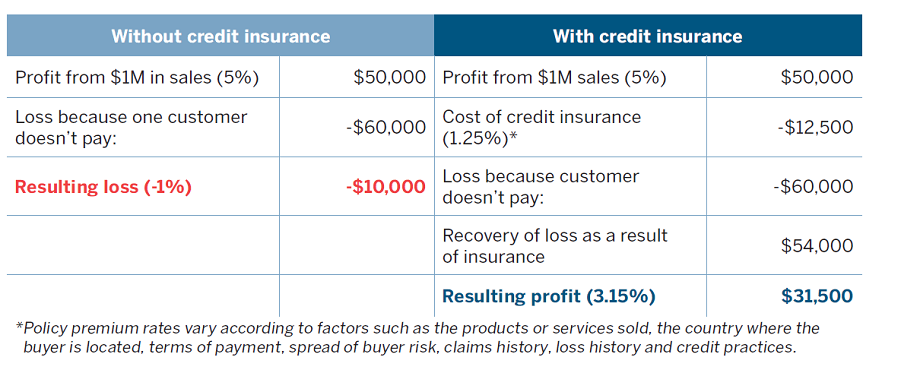 | Without credit insurance | | With credit insurance | |
|---|---|---|---|
| Profit from \$1M in sales (5%) | \$50,000 | Profit from \$1M sales (5%) | \$50,000 |
| Loss because one customer doesn't pay: | -\$60,000 | Cost of credit insurance (1.25%)* | -\$12,500 |
| Resulting loss (-1%) | -\$10,000 | Loss because customer doesn't pay: | -\$60,000 |
| | | Recovery of loss as a result of insurance | \$54,000 |
| | | Resulting profit (3.15%) | \$31,500 |

*Policy premium rates vary according to factors such as the products or services sold, the country where the buyer is located, terms of payment, spread of buyer risk, claims history, loss history and credit practices.